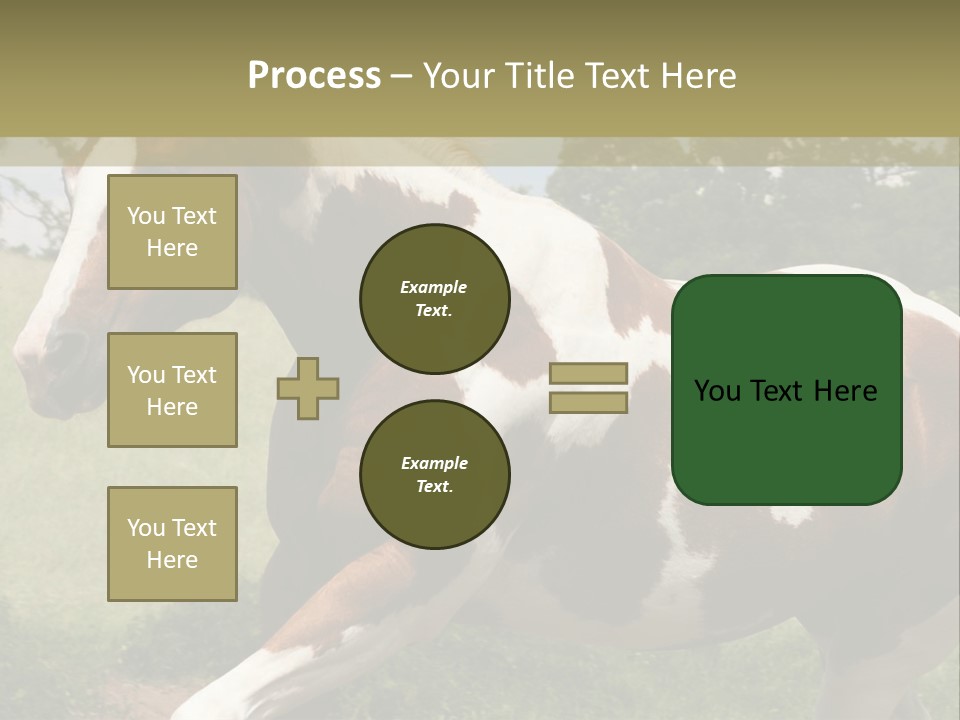 Process – Your Title Text Here

You Text Here

You Text Here

You Text Here

Example Text.

Example Text.

You Text Here